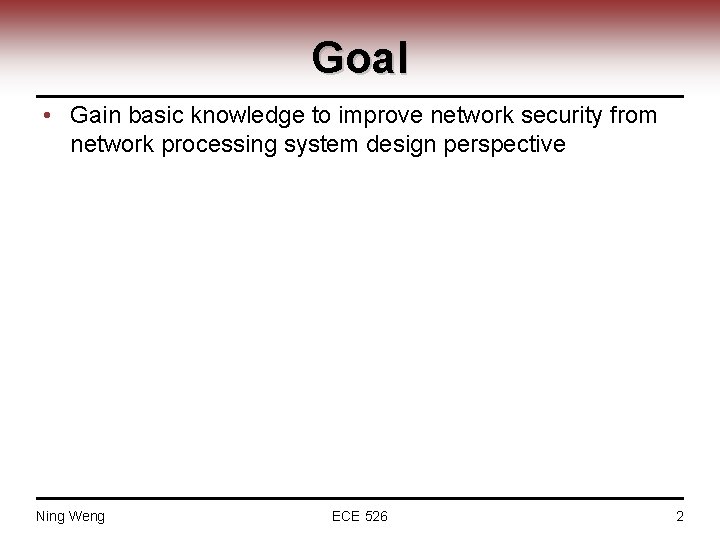 Goal

• Gain basic knowledge to improve network security from network processing system design perspective

Ning Weng

ECE 526

2